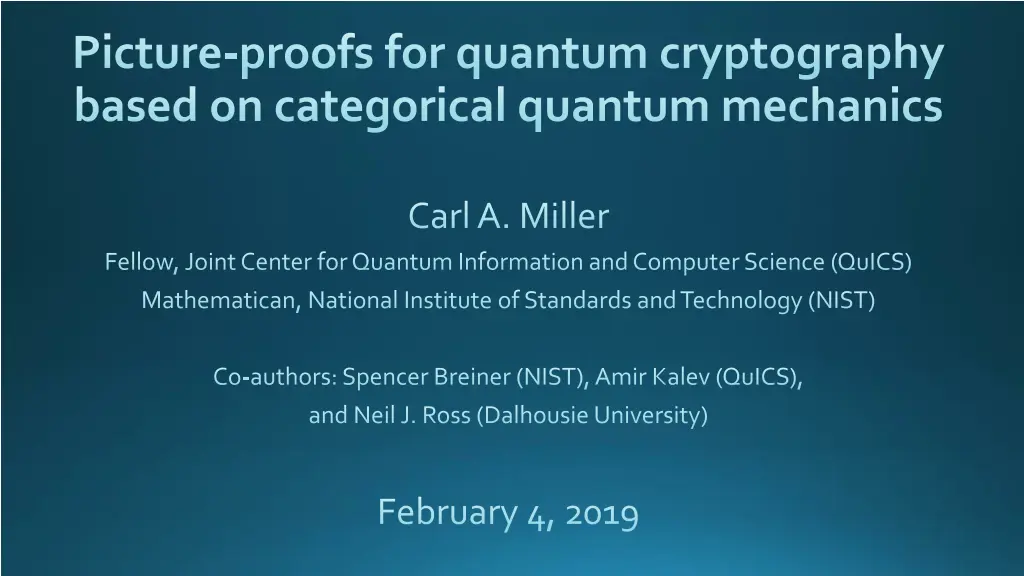 Picture-proofs for quantum cryptography based on categorical quantum mechanics

Carl A. Miller

Fellow, Joint Center for Quantum Information and Computer Science (QuICS)

Mathematican, National Institute of Standards and Technology (NIST)

Co-authors: Spencer Breiner (NIST), Amir Kalev (QuICS), and Neil J. Ross (Dalhousie University)

February 4, 2019